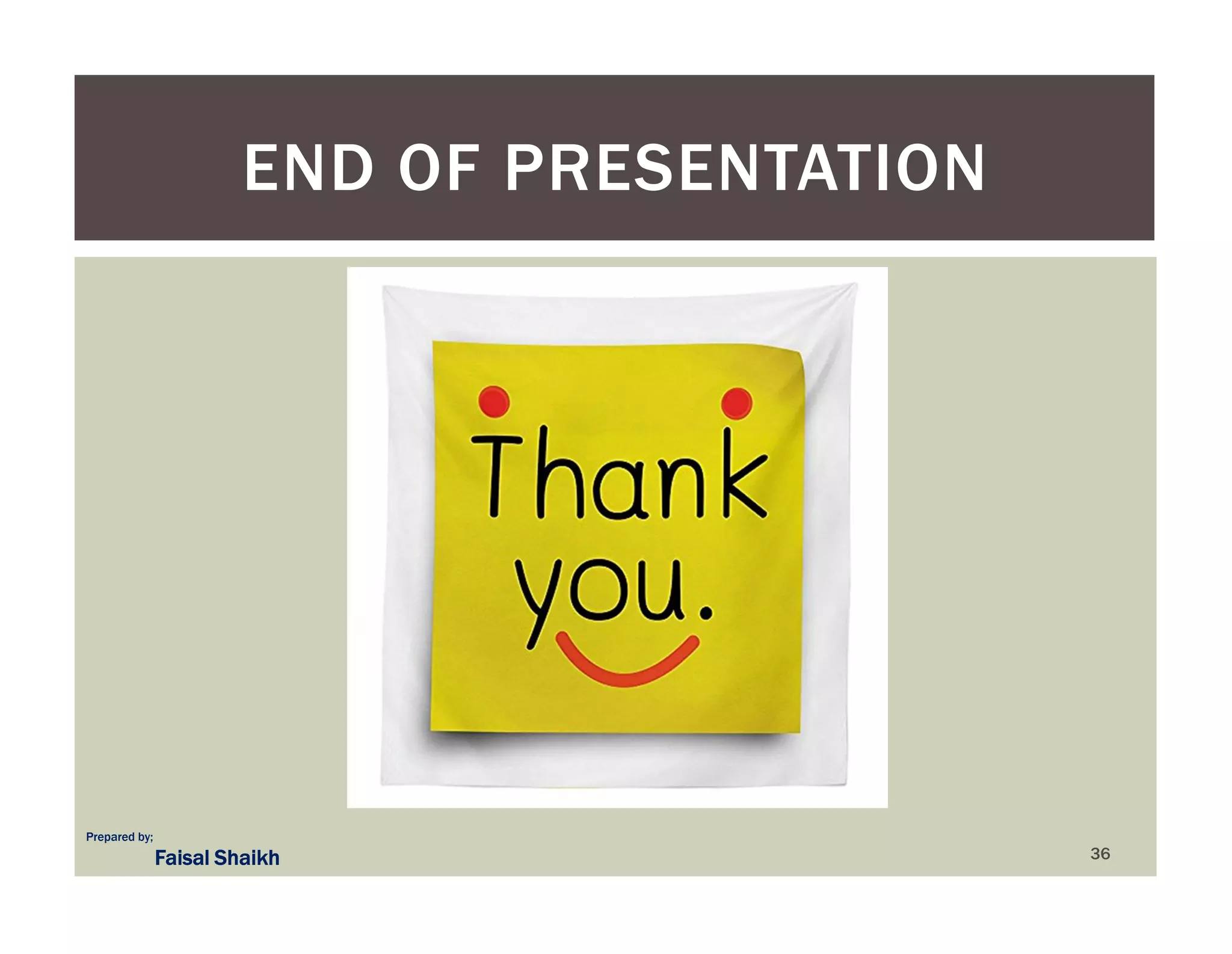 END OF PRESENTATION

Thank you.

Prepared by;
Faisal Shaikh

36